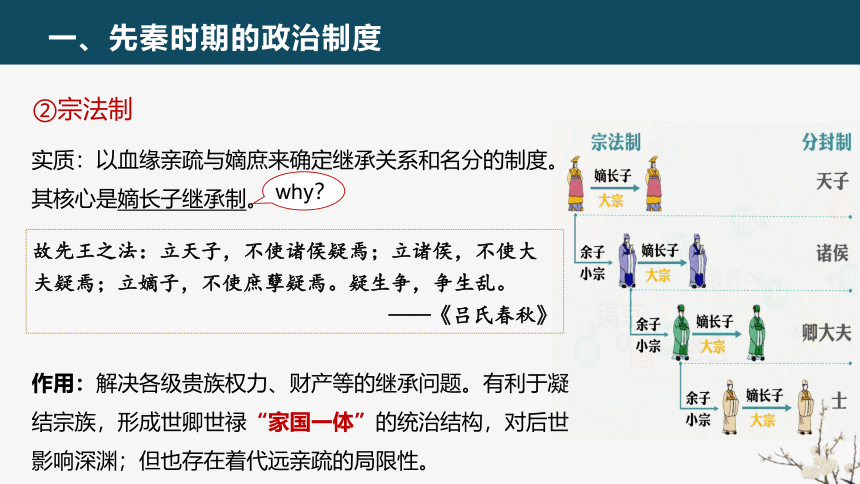 一、先秦时期的政治制度

②宗法制

实质：以血缘亲疏与嫡庶来确定继承关系和名分的制度。其核心是嫡长子继承制。

why?

故先王之法：立天子，不使诸侯疑焉；立诸侯，不使大夫疑焉；立嫡子，不使庶孽疑焉。疑生争，争生乱。
——《吕氏春秋》

作用：解决各级贵族权力、财产等的继承问题。有利于凝结宗族，形成世卿世禄“家国一体”的统治结构，对后世影响深渊；但也存在着代远亲疏的局限性。

宗法制
分封制
嫡长子
大宗
天子
余子
小宗
嫡长子
大宗
诸侯
余子
小宗
嫡长子
大宗
卿大夫
余子
小宗
嫡长子
大宗
士